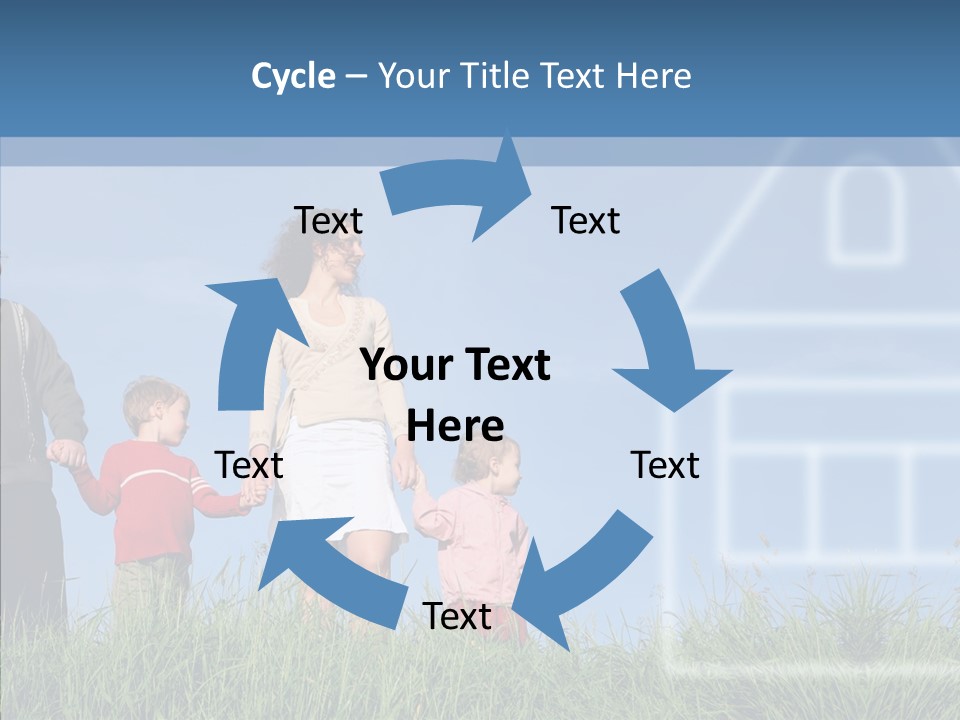 Cycle – Your Title Text Here

Text

Text

Your Text Here

Text

Text

Text